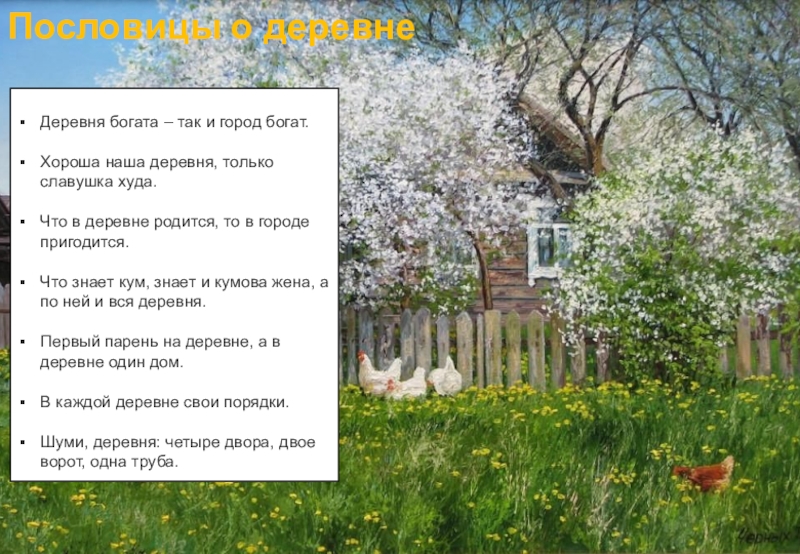 Пословицы о деревне

▪ Деревня богата – так и город богат.

▪ Хороша наша деревня, только славушка худа.

▪ Что в деревне родится, то в городе пригодится.

▪ Что знает кум, знает и кумова жена, а по ней и вся деревня.

▪ Первый парень на деревне, а в деревне один дом.

▪ В каждой деревне свои порядки.

▪ Шуми, деревня: четыре двора, двое ворот, одна труба.

Черных